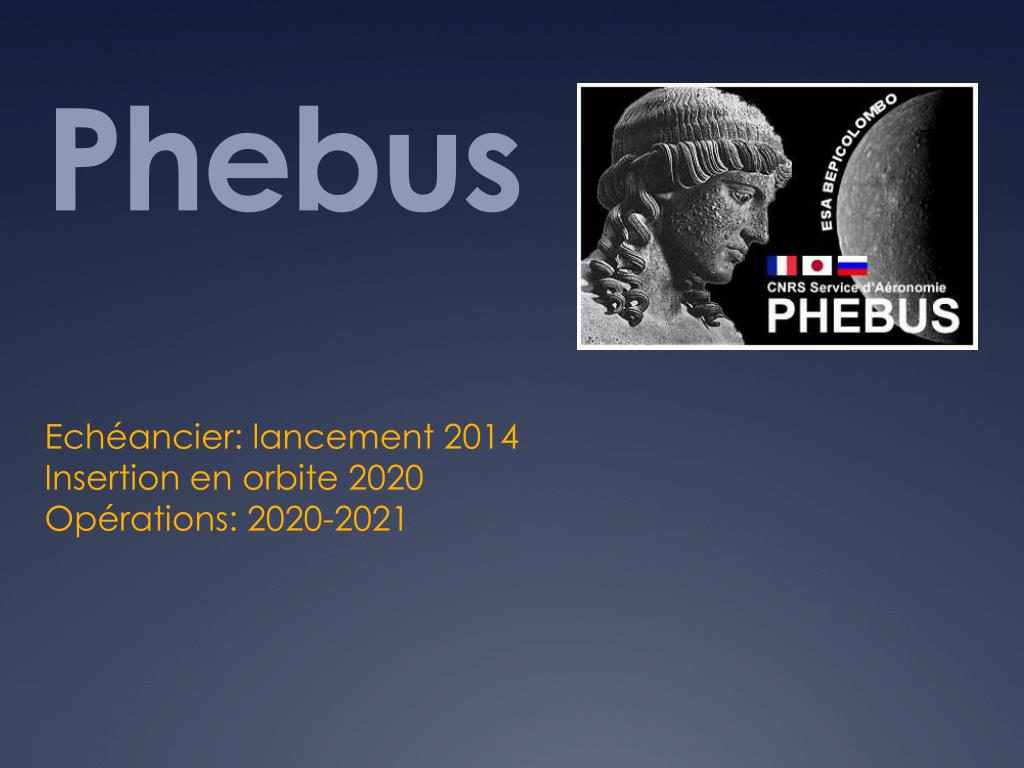 Phebus

ESA BEPICOLOMBO
CNRS Service d'Aéronomie
PHEBUS

Echéancier: lancement 2014
Insertion en orbite 2020
Opérations: 2020-2021